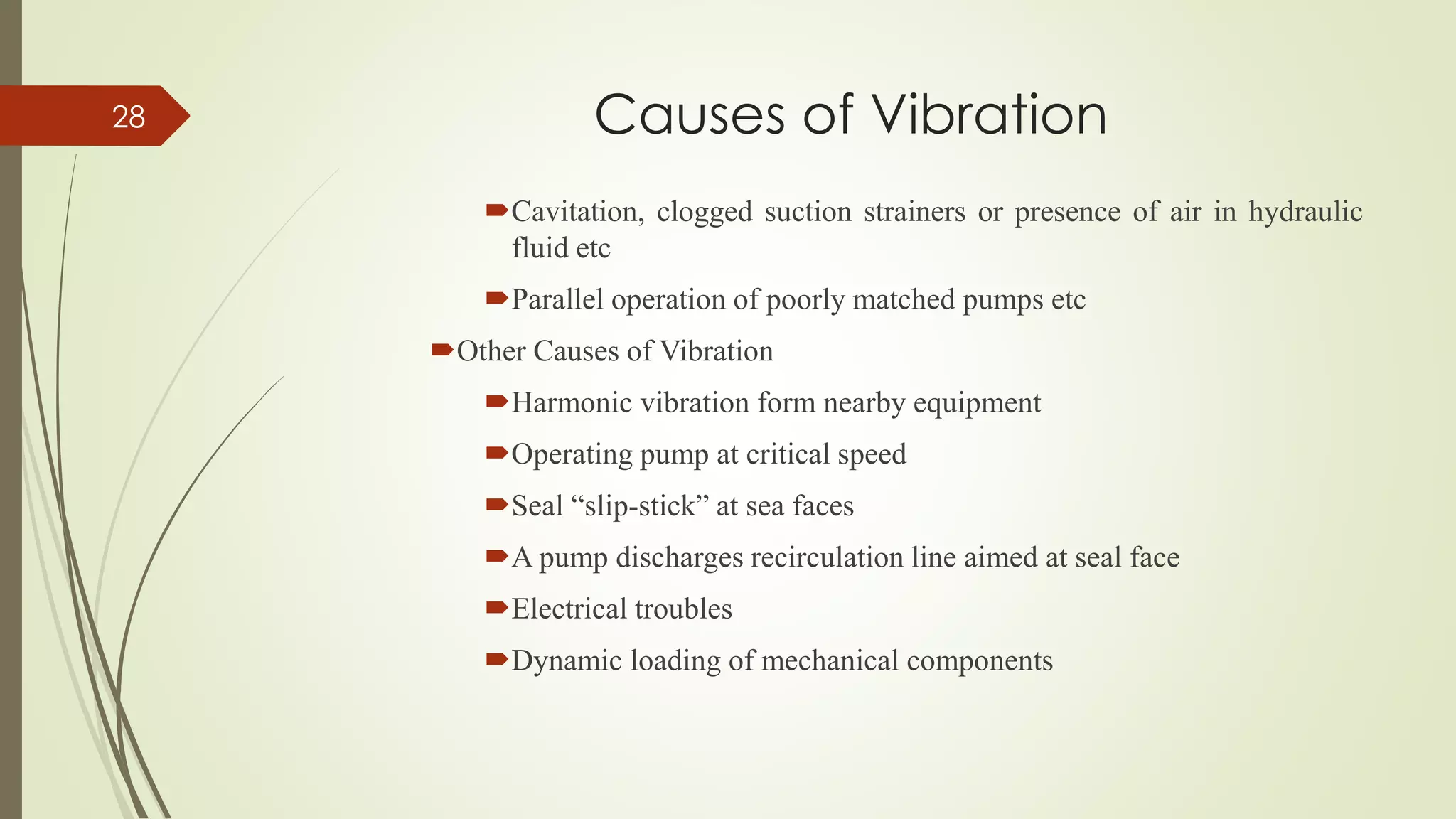 28

Causes of Vibration

Cavitation, clogged suction strainers or presence of air in hydraulic fluid etc

Parallel operation of poorly matched pumps etc

Other Causes of Vibration

Harmonic vibration form nearby equipment

Operating pump at critical speed

Seal “slip-stick” at sea faces

A pump discharges recirculation line aimed at seal face

Electrical troubles

Dynamic loading of mechanical components